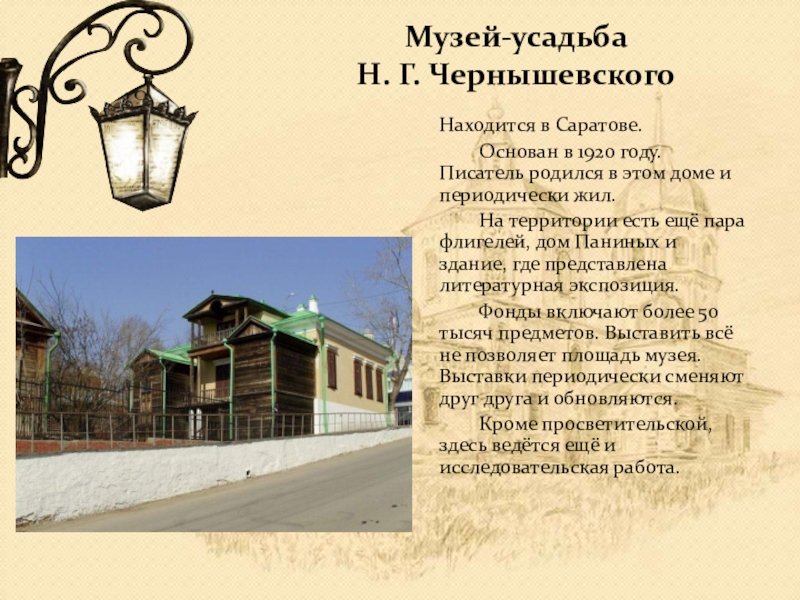 Музей-усадьба
Н. Г. Чернышевского

Находится в Саратове.

Основан в 1920 году. Писатель родился в этом доме и периодически жил.

На территории есть ещё пара флигелей, дом Паниных и здание, где представлена литературная экспозиция.

Фонды включают более 50 тысяч предметов. Выставить всё не позволяет площадь музея. Выставки периодически сменяют друг друга и обновляются.

Кроме просветительской, здесь ведётся ещё и исследовательская работа.